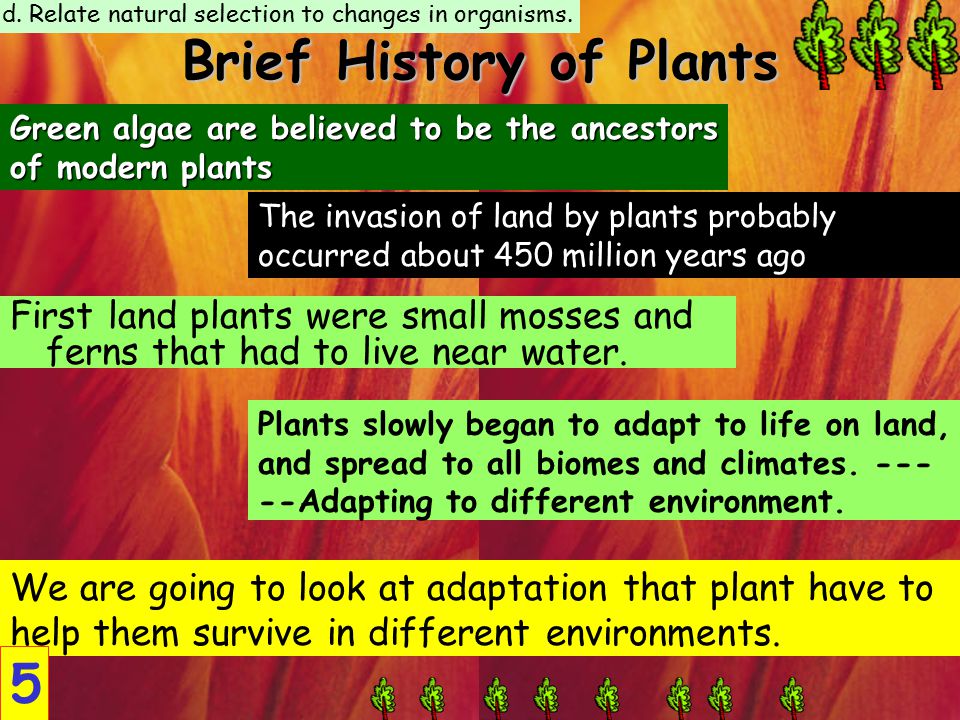 d. Relate natural selection to changes in organisms.

Brief History of Plants

Green algae are believed to be the ancestors of modern plants

The invasion of land by plants probably occurred about 450 million years ago

First land plants were small mosses and ferns that had to live near water.

Plants slowly began to adapt to life on land, and spread to all biomes and climates. -----Adapting to different environment.

We are going to look at adaptation that plant have to help them survive in different environments.

5